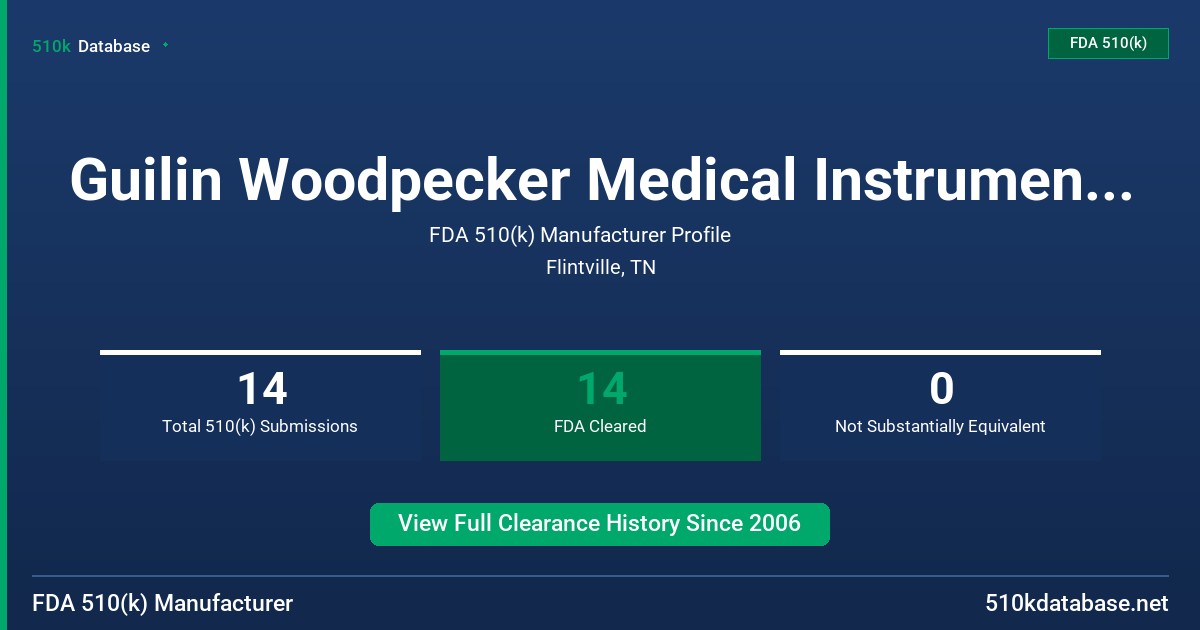 510k Database

FDA 510(k)

Guilin Woodpecker Medical Instrumen...

FDA 510(k) Manufacturer Profile

Flintville, TN

14
Total 510(k) Submissions

14
FDA Cleared

0
Not Substantially Equivalent

View Full Clearance History Since 2006

FDA 510(k) Manufacturer

510kdatabase.net